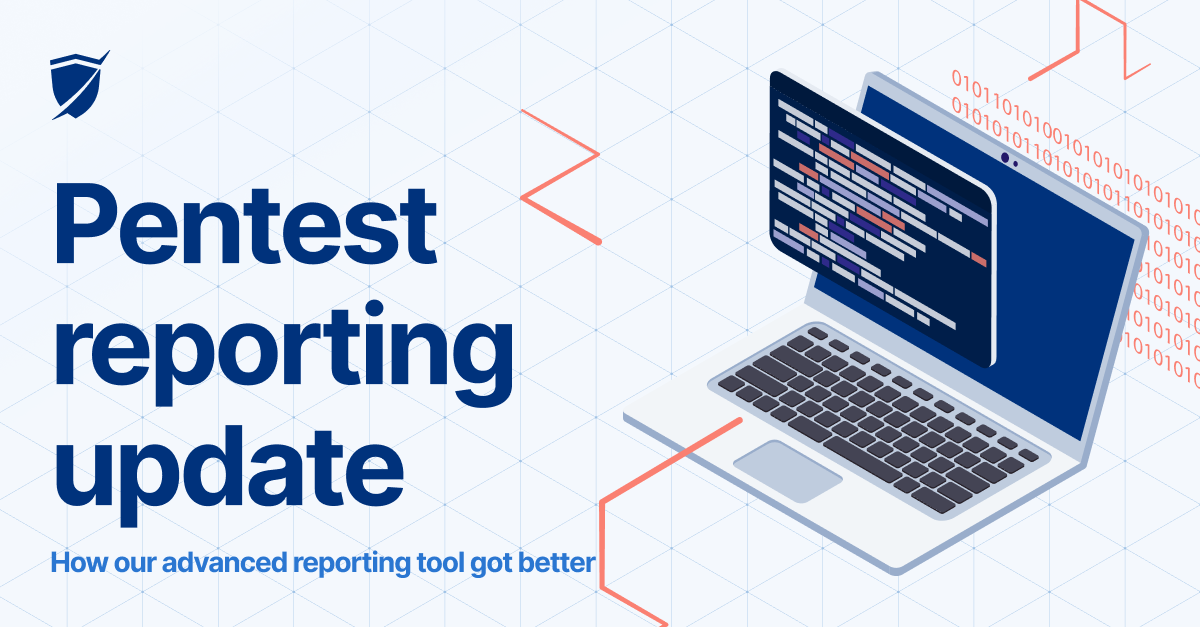 Pentest reporting update

How our advanced reporting tool got better